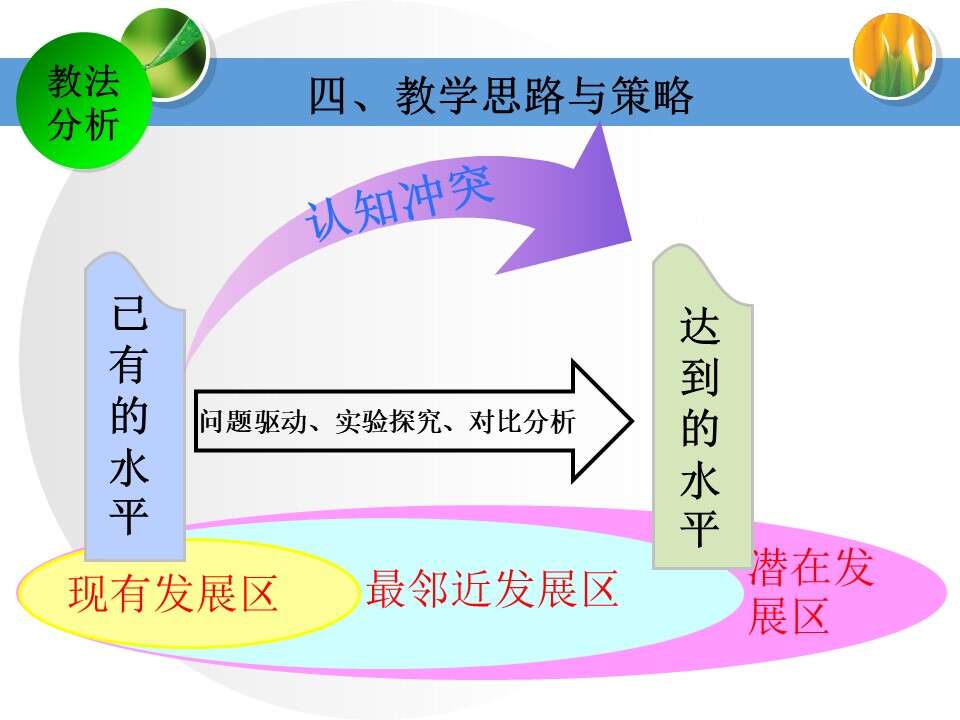 教法分析

四、教学思路与策略

认知冲突

已有的水平

问题驱动、实验探究、对比分析

达到的水平

现有发展区

最邻近发展区

潜在发展区